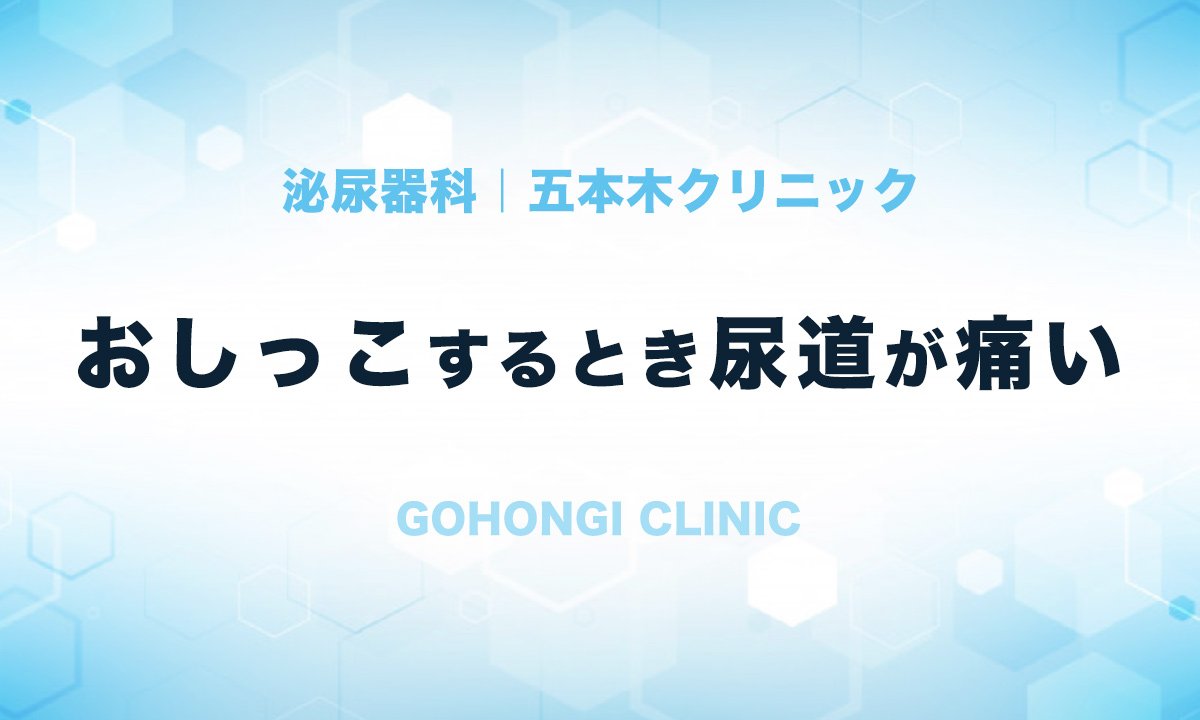 泌尿器科｜五本木クリニック

おしっこするとき尿道が痛い

GOHONGI CLINIC